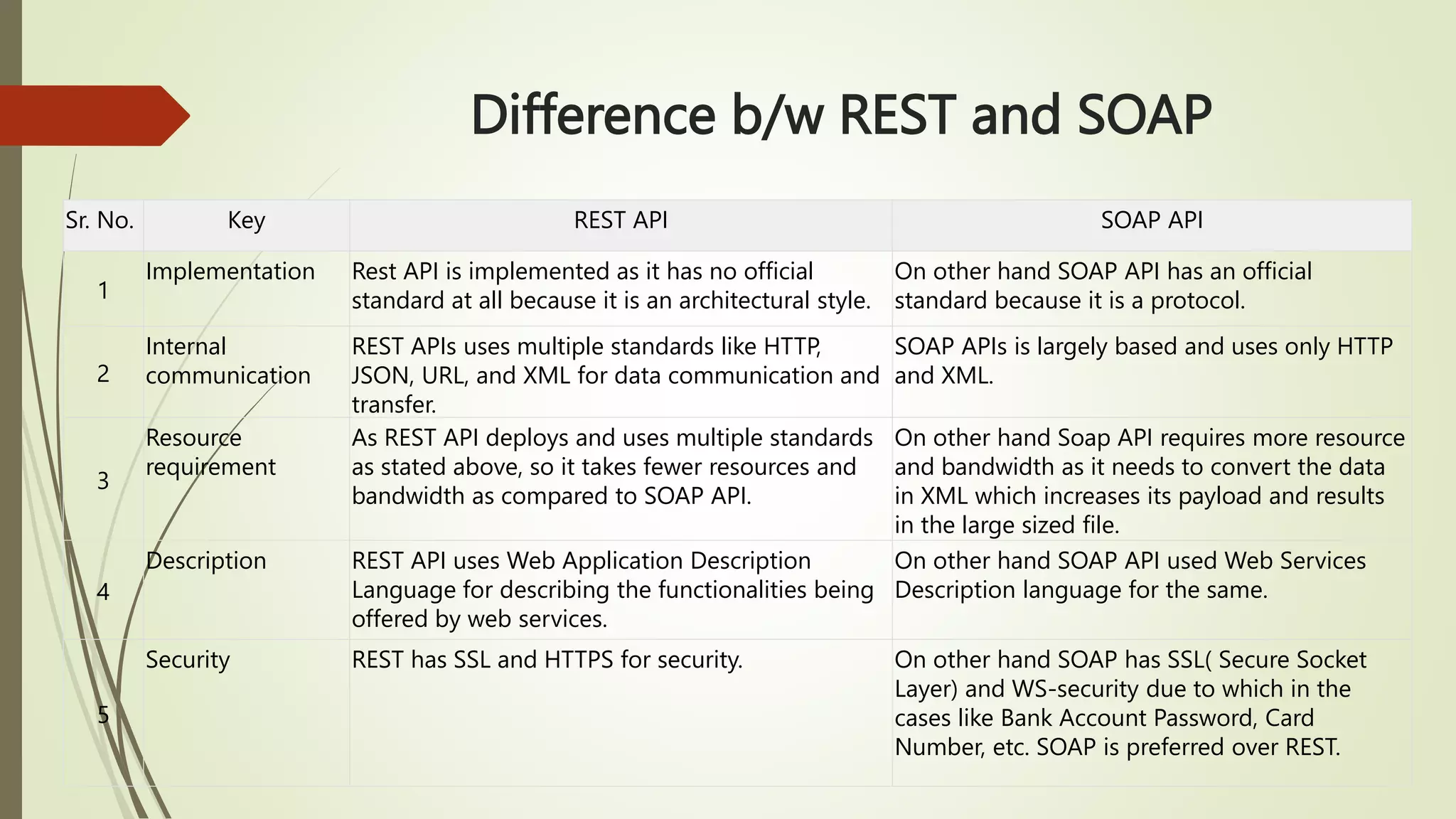 Difference b/w REST and SOAP

| Sr. No. | Key | REST API | SOAP API |
|---|---|---|---|
| 1 | Implementation | Rest API is implemented as it has no official standard at all because it is an architectural style. | On other hand SOAP API has an official standard because it is a protocol. |
| 2 | Internal communication | REST APIs uses multiple standards like HTTP, JSON, URL, and XML for data communication and transfer. | SOAP APIs is largely based and uses only HTTP and XML. |
| 3 | Resource requirement | As REST API deploys and uses multiple standards as stated above, so it takes fewer resources and bandwidth as compared to SOAP API. | On other hand Soap API requires more resource and bandwidth as it needs to convert the data in XML which increases its payload and results in the large sized file. |
| 4 | Description | REST API uses Web Application Description Language for describing the functionalities being offered by web services. | On other hand SOAP API used Web Services Description language for the same. |
| 5 | Security | REST has SSL and HTTPS for security. | On other hand SOAP has SSL( Secure Socket Layer) and WS-security due to which in the cases like Bank Account Password, Card Number, etc. SOAP is preferred over REST. |